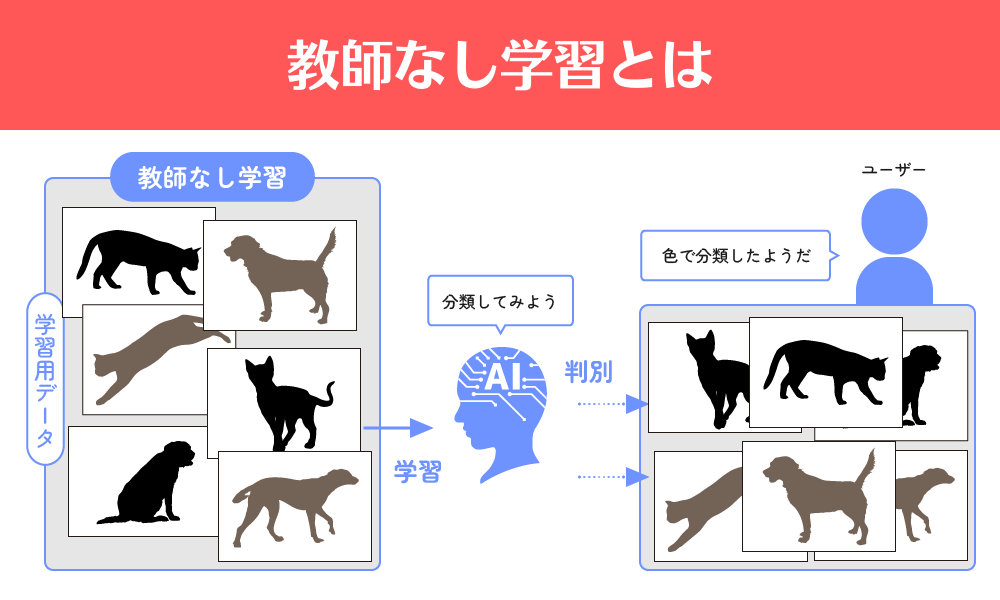 教師なし学習とは

教師なし学習

学習用データ

分類してみよう

AI

学習

判別

ユーザー

色で分類したようだ